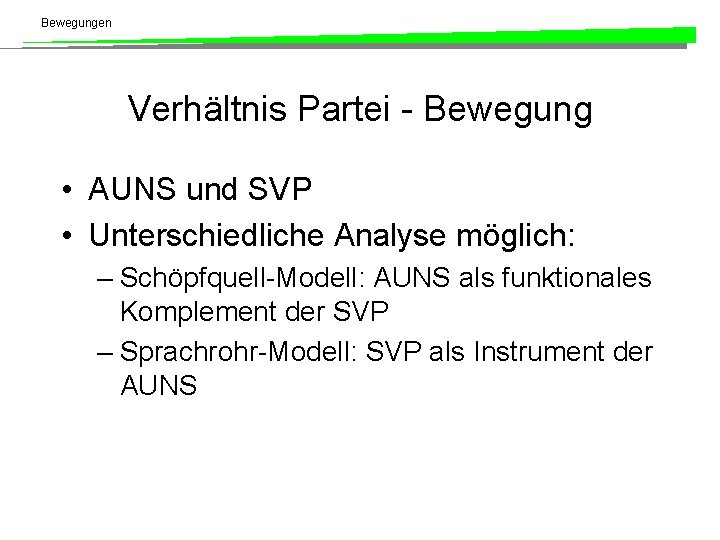 Bewegungen

Verhältnis Partei - Bewegung

• AUNS und SVP
• Unterschiedliche Analyse möglich:
– Schöpfquell-Modell: AUNS als funktionales Komplement der SVP
– Sprachrohr-Modell: SVP als Instrument der AUNS